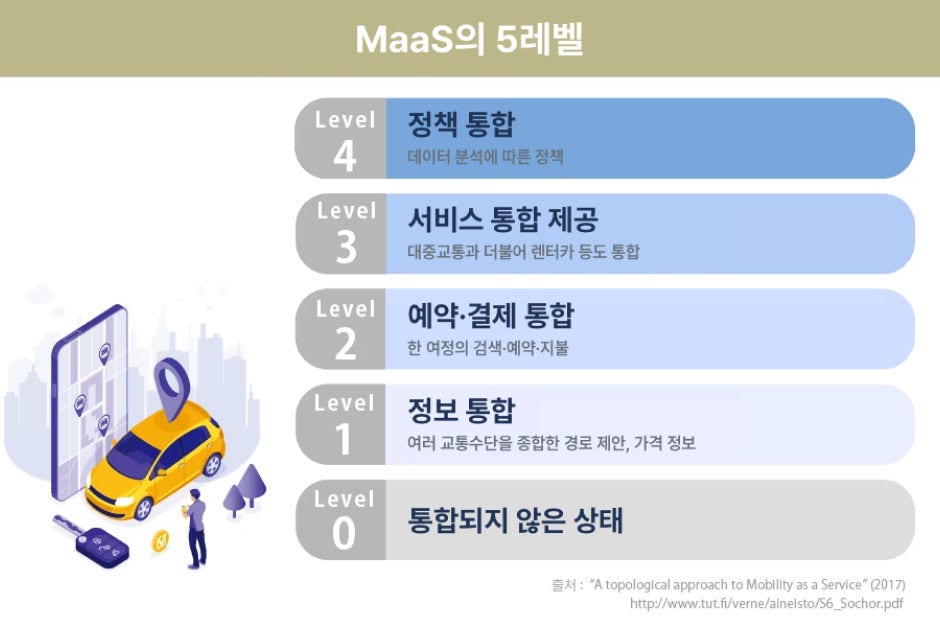 MaaS의 5레벨

Level 4
정책 통합
데이터 분석에 따른 정책

Level 3
서비스 통합 제공
대중교통과 더불어 렌터카 등도 통합

Level 2
예약·결제 통합
한 여정의 검색·예약·지불

Level 1
정보 통합
여러 교통수단을 종합한 경로 제안, 가격 정보

Level 0
통합되지 않은 상태

출처 : "A topological approach to Mobility as a Service" (2017)
http://www.tut.fi/verne/aineisto/S6_Sochor.pdf